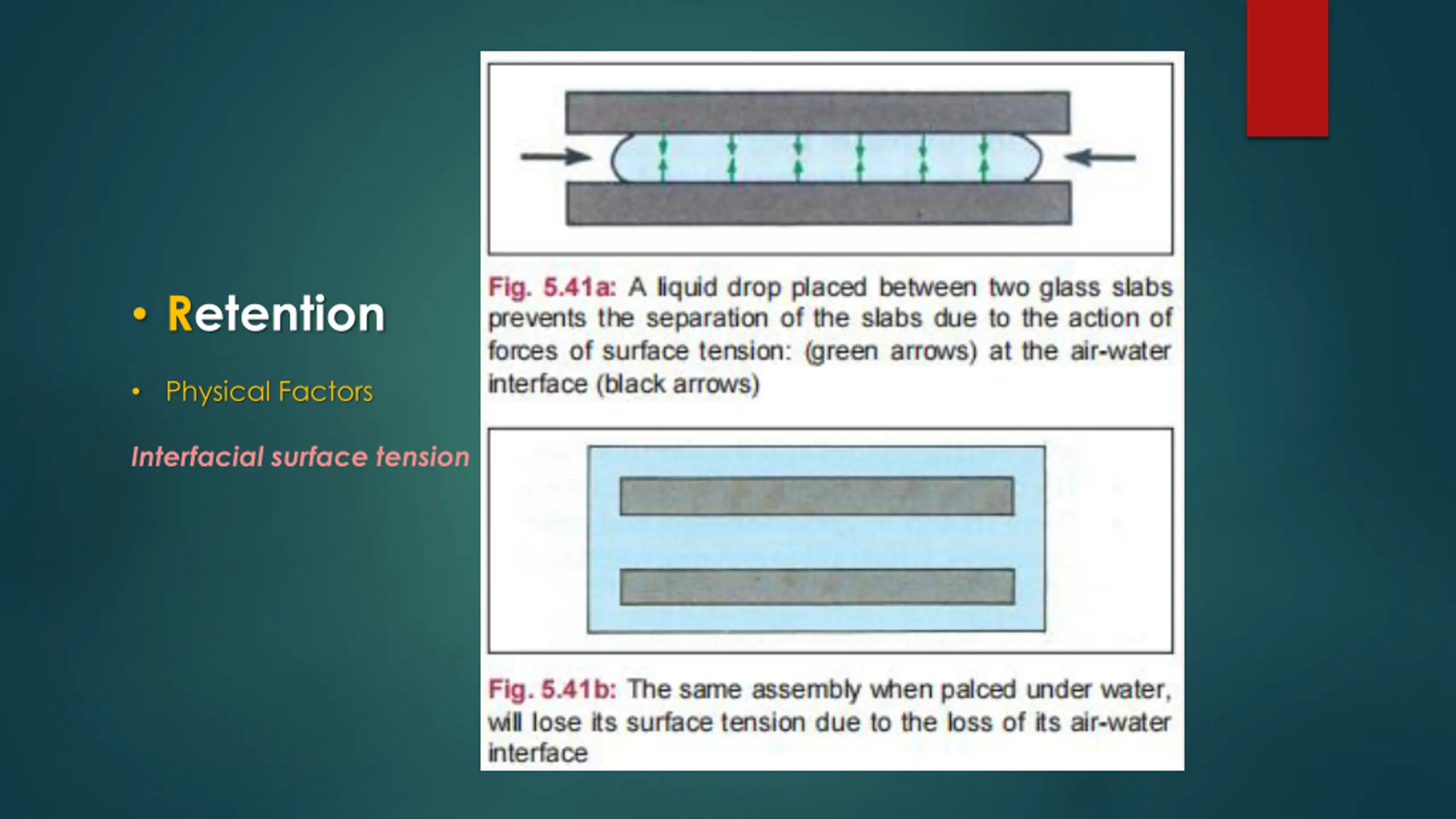 • Retention

• Physical Factors

Interfacial surface tension

Fig. 5.41a: A liquid drop placed between two glass slabs prevents the separation of the slabs due to the action of forces of surface tension: (green arrows) at the air-water interface (black arrows)

Fig. 5.41b: The same assembly when palced under water, will lose its surface tension due to the loss of its air-water interface